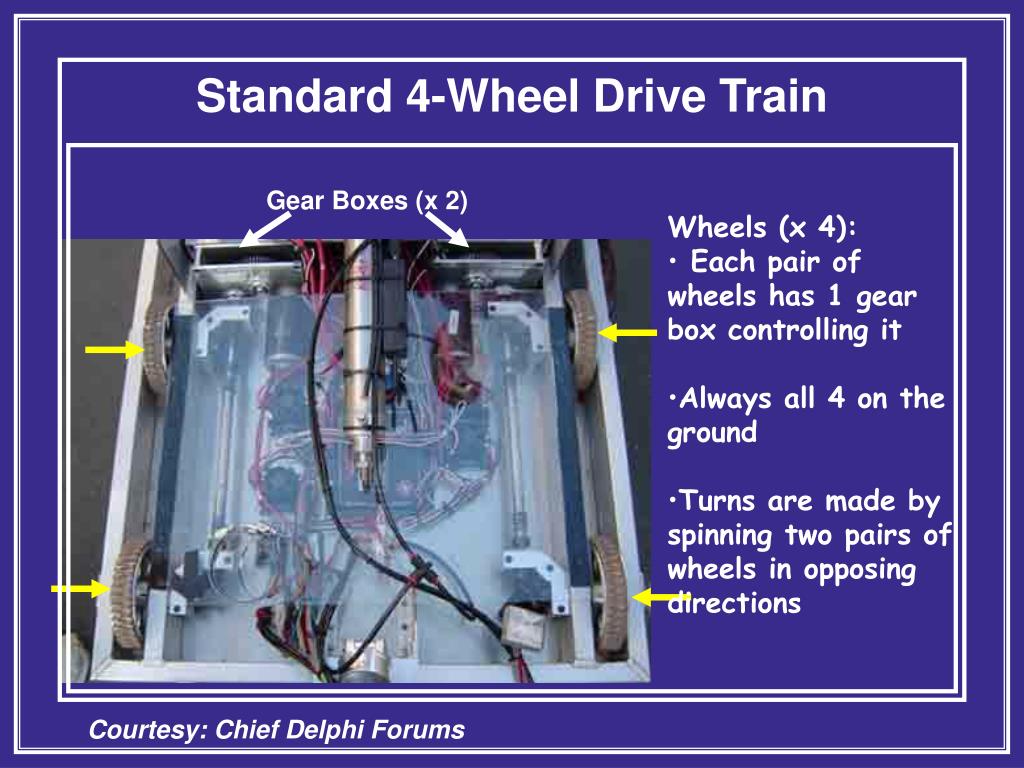 Standard 4-Wheel Drive Train

Gear Boxes (x 2)

Wheels (x 4):
• Each pair of wheels has 1 gear box controlling it

•Always all 4 on the ground

•Turns are made by spinning two pairs of wheels in opposing directions

Courtesy: Chief Delphi Forums